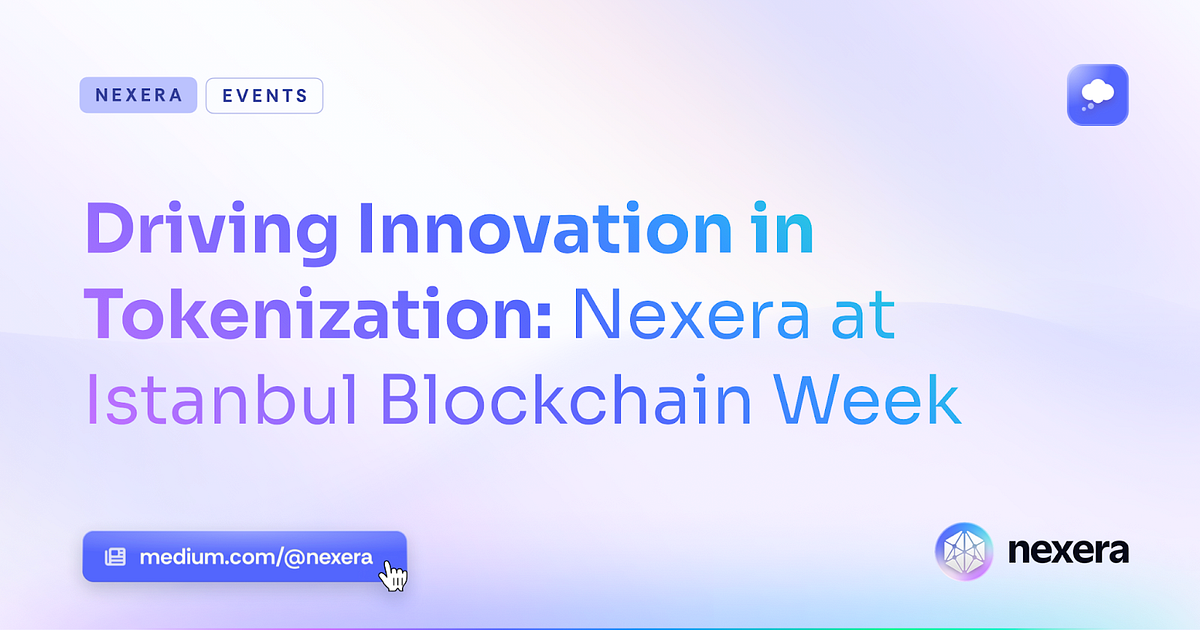 NEXERA EVENTS

Driving Innovation in Tokenization: Nexera at Istanbul Blockchain Week

medium.com/@nexera

nexera